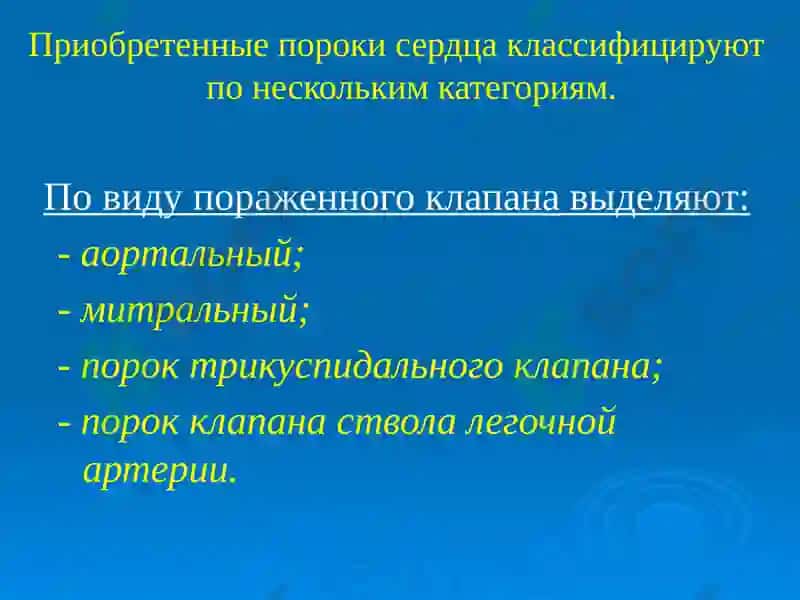 Приобретенные пороки сердца классифицируют по нескольким категориям.

По виду пораженного клапана выделяют:

- аортальный;

- митральный;

- порок трикуспидального клапана;

- порок клапана ствола легочной артерии.